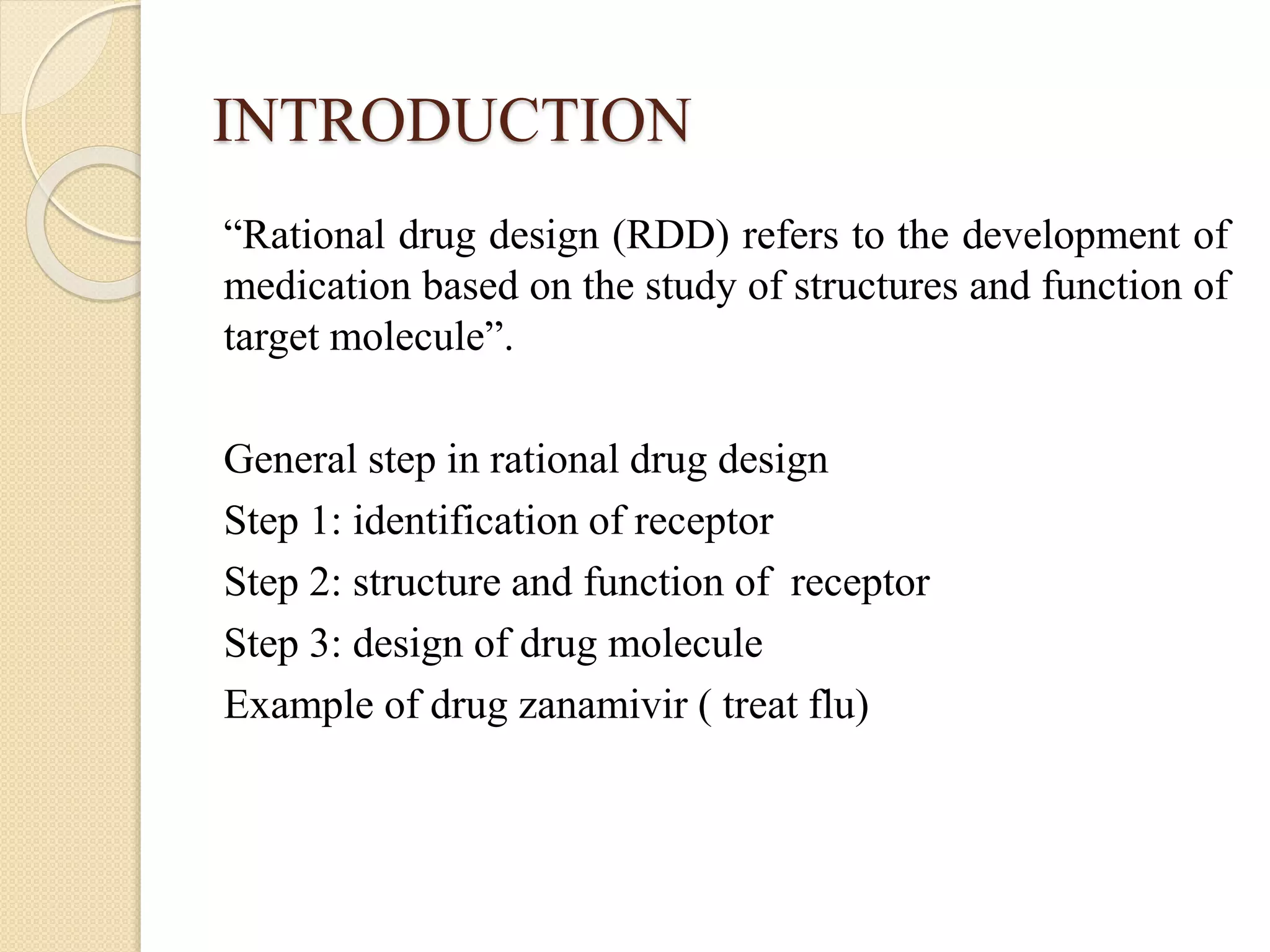 INTRODUCTION

“Rational drug design (RDD) refers to the development of medication based on the study of structures and function of target molecule”.

General step in rational drug design
Step 1: identification of receptor
Step 2: structure and function of  receptor
Step 3: design of drug molecule
Example of drug zanamivir ( treat flu)